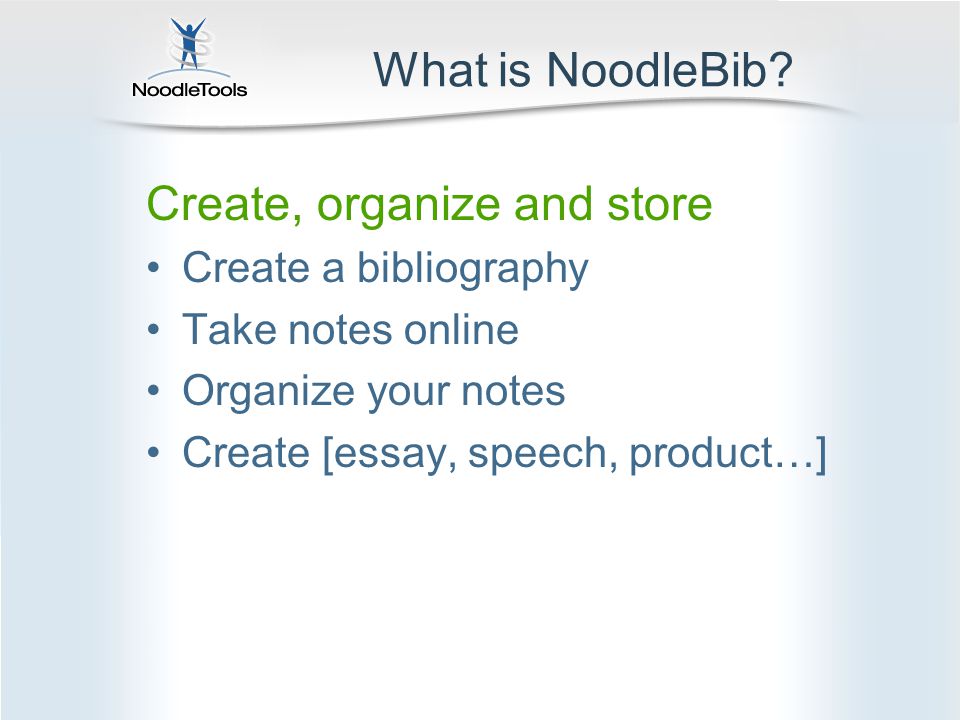 NoodleTools

What is NoodleBib?

Create, organize and store
• Create a bibliography
• Take notes online
• Organize your notes
• Create [essay, speech, product…]